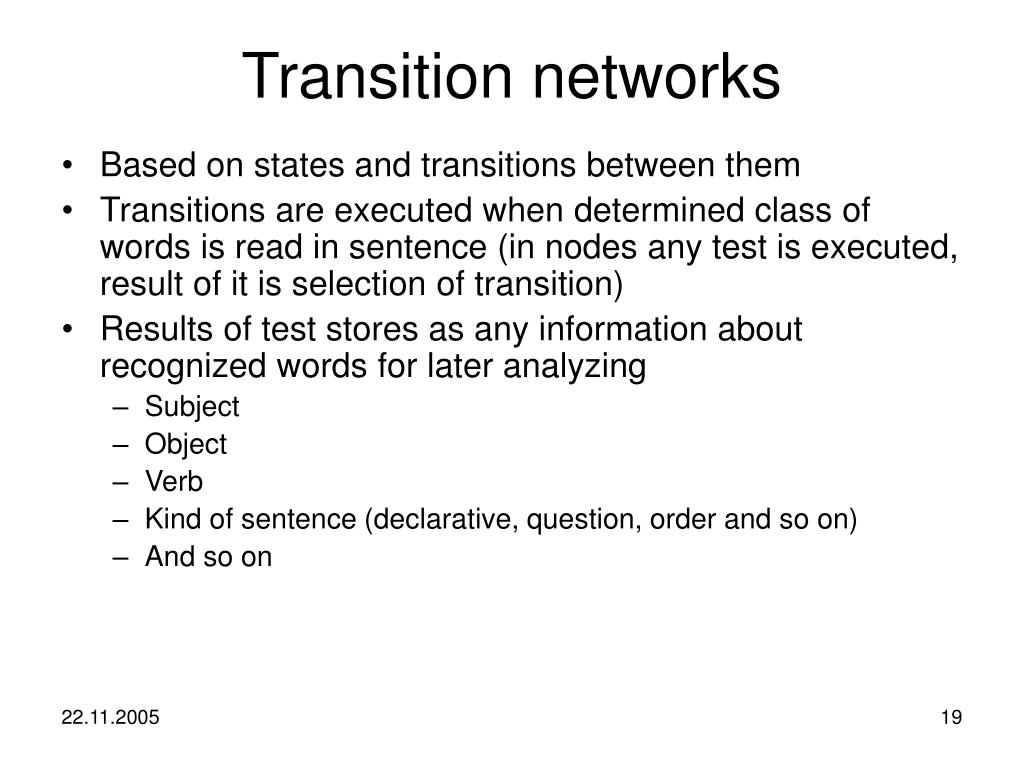 Transition networks

• Based on states and transitions between them
• Transitions are executed when determined class of words is read in sentence (in nodes any test is executed, result of it is selection of transition)
• Results of test stores as any information about recognized words for later analyzing
– Subject
– Object
– Verb
– Kind of sentence (declarative, question, order and so on)
– And so on

22.11.2005

19